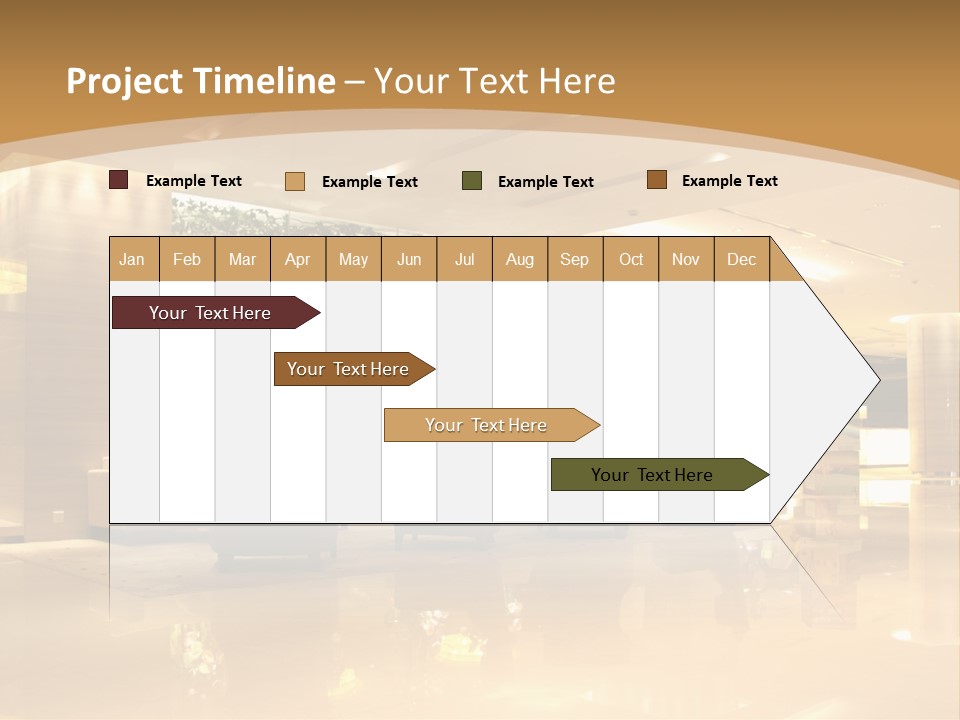 Project Timeline – Your Text Here

Example Text Example Text Example Text Example Text

| Jan | Feb | Mar | Apr | May | Jun | Jul | Aug | Sep | Oct | Nov | Dec |
|---|---|---|---|---|---|---|---|---|---|---|---|

Your Text Here

Your Text Here

Your Text Here

Your Text Here